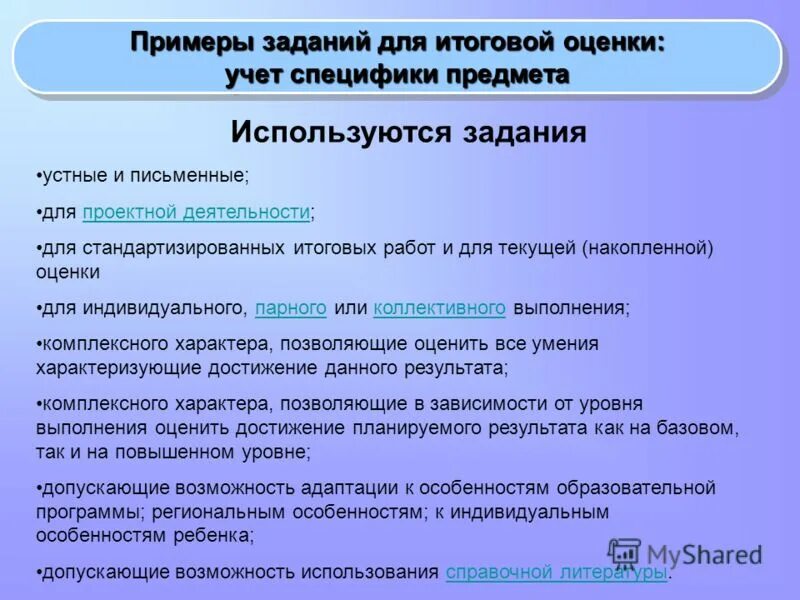 Примеры заданий для итоговой оценки: учет специфики предмета

Используются задания

•устные и письменные;

•для проектной деятельности;

•для стандартизированных итоговых работ и для текущей (накопленной) оценки

•для индивидуального, парного или коллективного выполнения;

•комплексного характера, позволяющие оценить все умения характеризующие достижение данного результата;

•комплексного характера, позволяющие в зависимости от уровня выполнения оценить достижение планируемого результата как на базовом, так и на повышенном уровне;

•допускающие возможность адаптации к особенностям образовательной программы; региональным особенностям; к индивидуальным особенностям ребенка;

•допускающие возможность использования справочной литературы.

MyShared